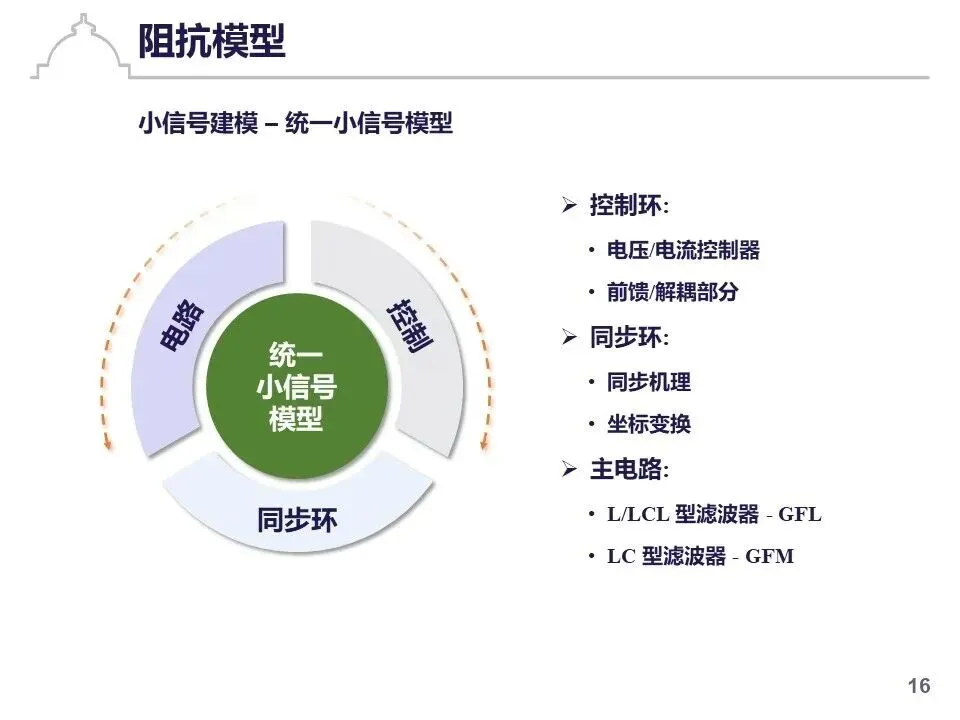 阻抗模型

小信号建模 – 统一小信号模型

电路

控制

统一
小信号
模型

同步环

➢ 控制环:

• 电压/电流控制器

• 前馈/解耦部分

➢ 同步环:

• 同步机理

• 坐标变换

➢ 主电路:

• L/LCL 型滤波器 - GFL

• LC 型滤波器 - GFM

16